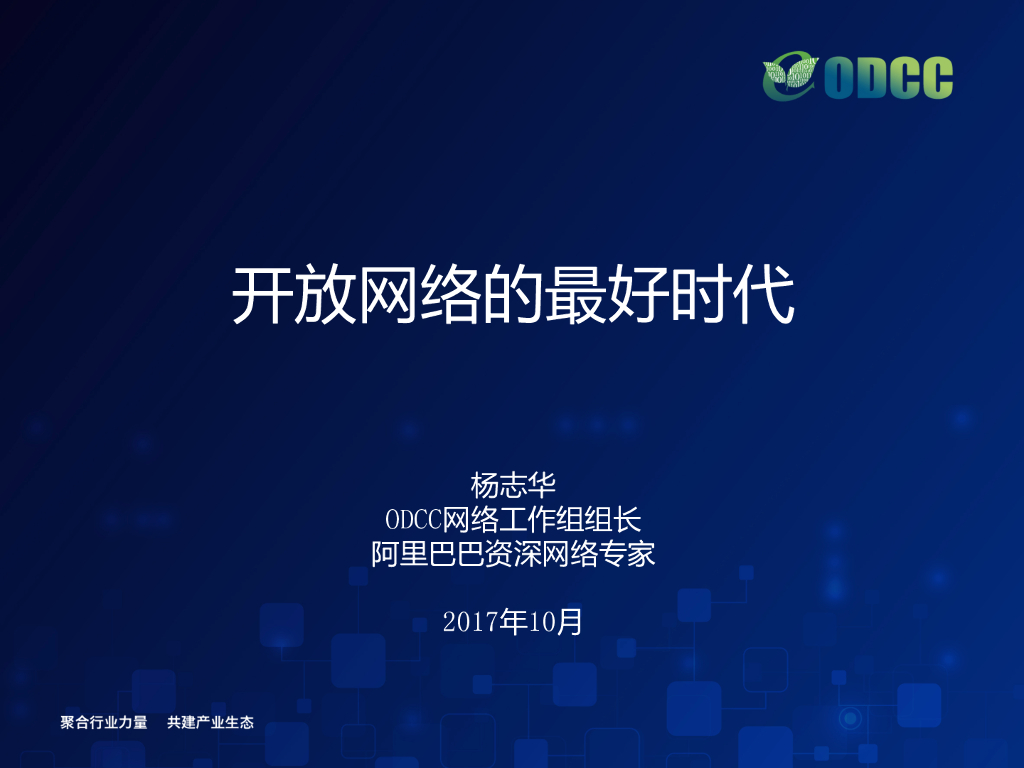 ODCC

开放网络的最好时代

杨志华
ODCC网络工作组组长
阿里巴巴资深网络专家

2017年10月

聚合行业力量　共建产业生态